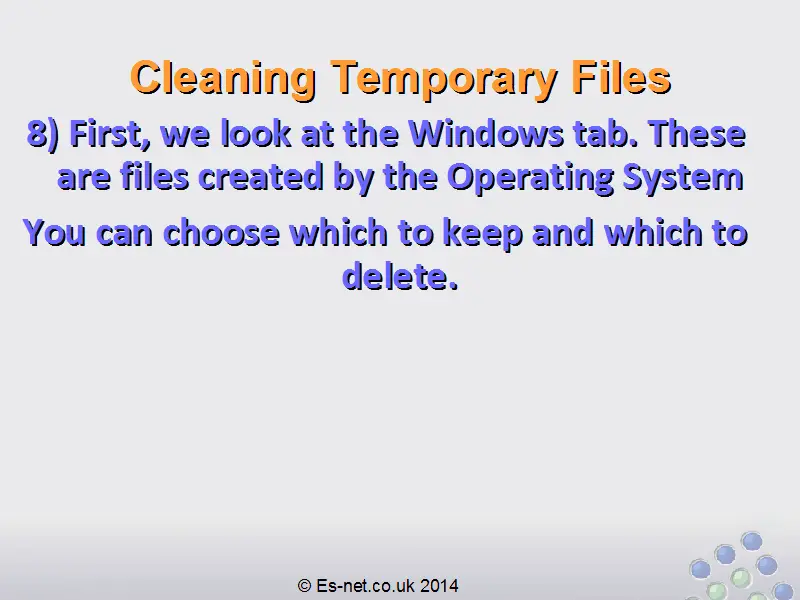 Cleaning Temporary Files

8) First, we look at the Windows tab. These are files created by the Operating System

You can choose which to keep and which to delete.

© Es-net.co.uk 2014